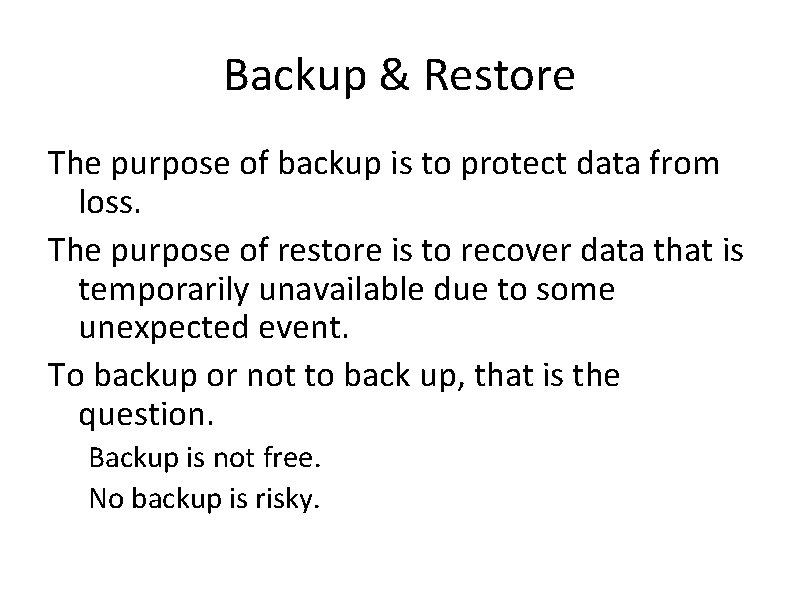 Backup & Restore

The purpose of backup is to protect data from loss.

The purpose of restore is to recover data that is temporarily unavailable due to some unexpected event.

To backup or not to back up, that is the question.

Backup is not free.

No backup is risky.